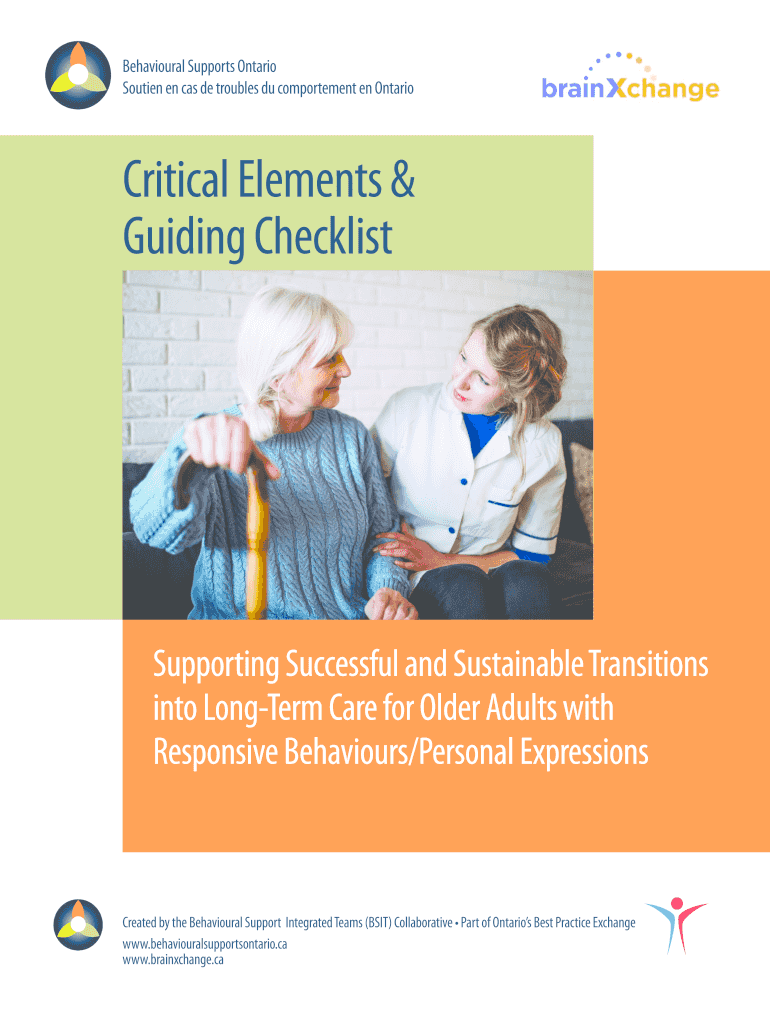 Behavioural Supports Ontario
Soutien en cas de troubles du comportement en Ontario

brainXchange

Critical Elements & Guiding Checklist

Supporting Successful and Sustainable Transitions into Long-Term Care for Older Adults with Responsive Behaviours/Personal Expressions

Created by the Behavioural Support Integrated Teams (BSIT) Collaborative • Part of Ontario's Best Practice Exchange
www.behaviouralsupportsontario.ca
www.brainxchange.ca